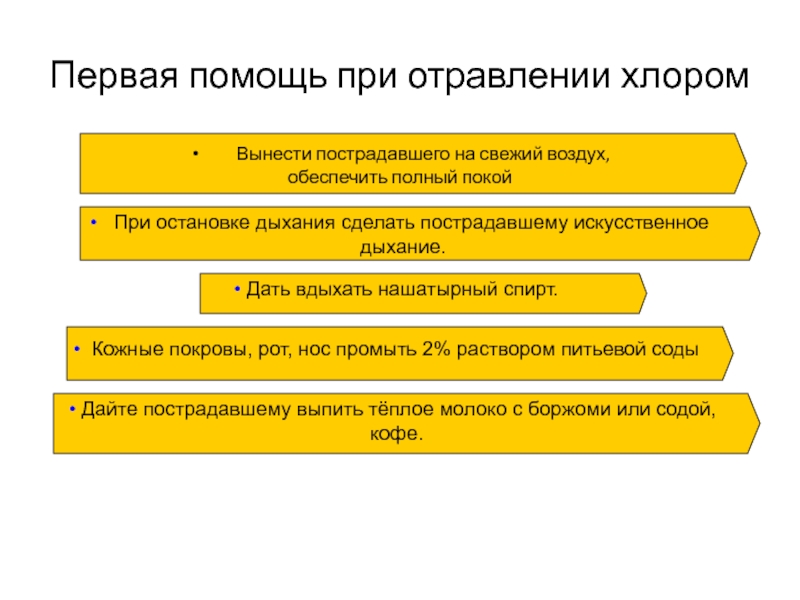 Первая помощь при отравлении хлором

• Вынести пострадавшего на свежий воздух, обеспечить полный покой

• При остановке дыхания сделать пострадавшему искусственное дыхание.

• Дать вдыхать нашатырный спирт.

• Кожные покровы, рот, нос промыть 2% раствором питьевой соды

• Дайте пострадавшему выпить тёплое молоко с боржоми или содой, кофе.